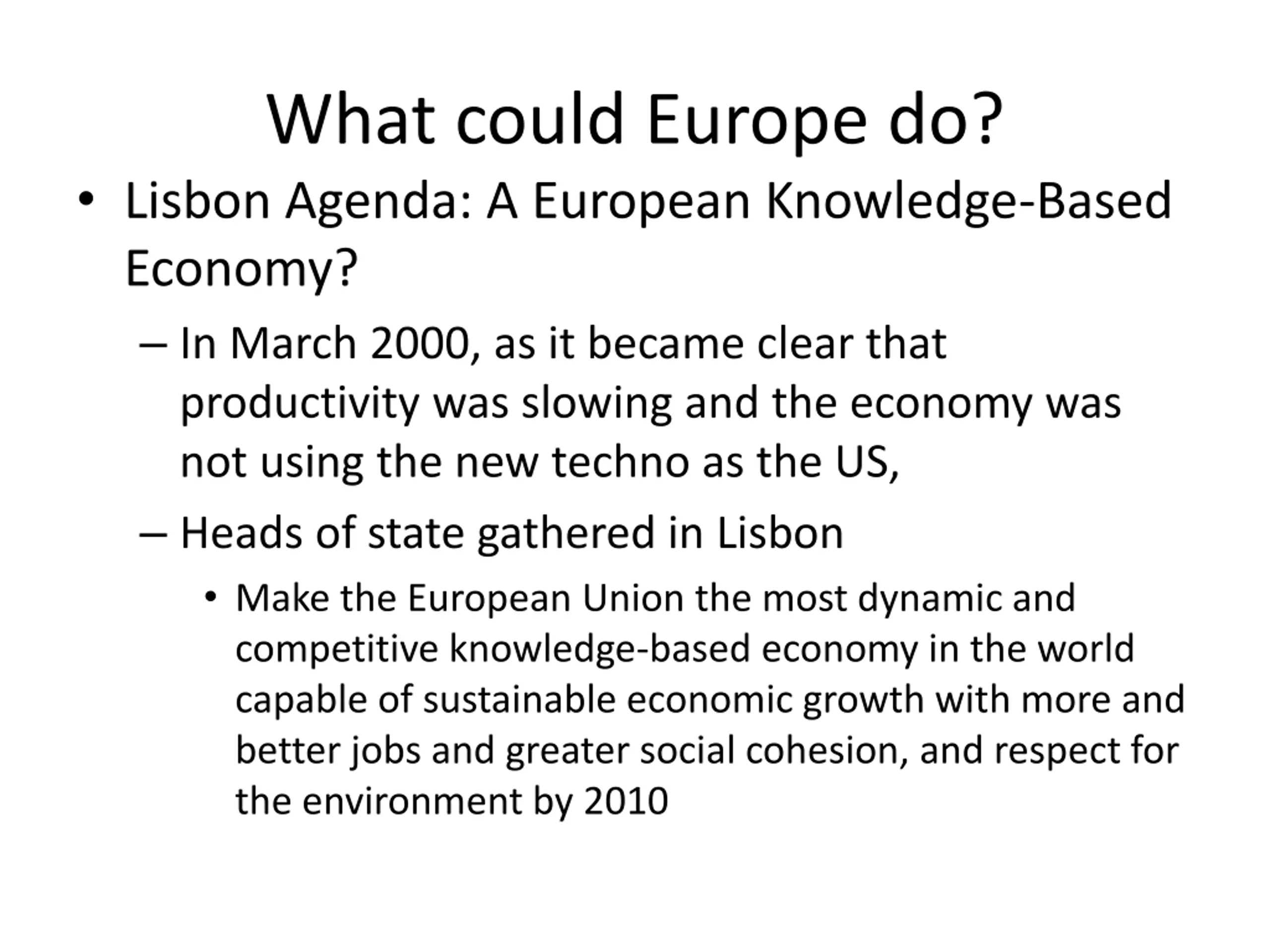 What could Europe do?

• Lisbon Agenda: A European Knowledge-Based Economy?

– In March 2000, as it became clear that productivity was slowing and the economy was not using the new techno as the US,

– Heads of state gathered in Lisbon

• Make the European Union the most dynamic and competitive knowledge-based economy in the world capable of sustainable economic growth with more and better jobs and greater social cohesion, and respect for the environment by 2010